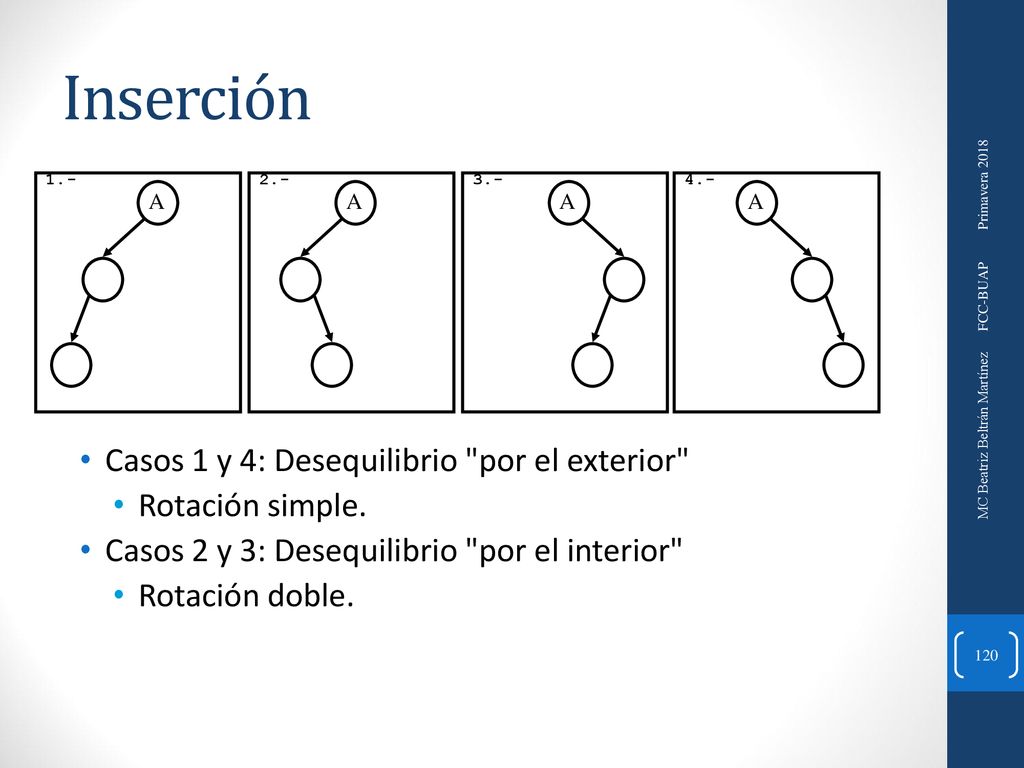 Inserción

1.-
A

2.-
A

3.-
A

4.-
A

• Casos 1 y 4: Desequilibrio "por el exterior"
  • Rotación simple.
• Casos 2 y 3: Desequilibrio "por el interior"
  • Rotación doble.

MC Beatriz Beltrán Martínez FCC-BUAP Primavera 2018

120